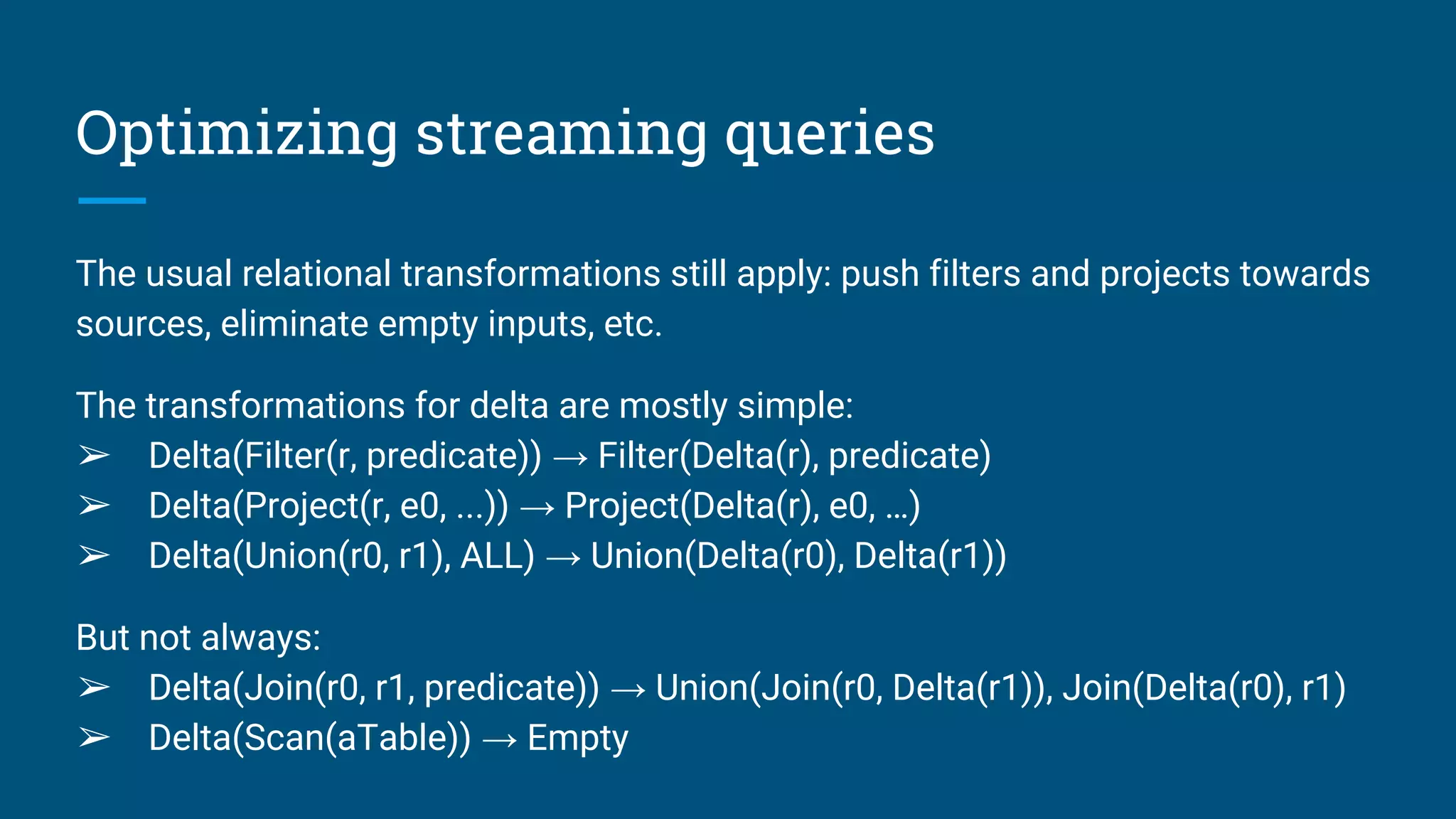 Optimizing streaming queries

The usual relational transformations still apply: push filters and projects towards sources, eliminate empty inputs, etc.

The transformations for delta are mostly simple:
➢ Delta(Filter(r, predicate)) → Filter(Delta(r), predicate)
➢ Delta(Project(r, e0, ...)) → Project(Delta(r), e0, …)
➢ Delta(Union(r0, r1), ALL) → Union(Delta(r0), Delta(r1))

But not always:
➢ Delta(Join(r0, r1, predicate)) → Union(Join(r0, Delta(r1)), Join(Delta(r0), r1)
➢ Delta(Scan(aTable)) → Empty